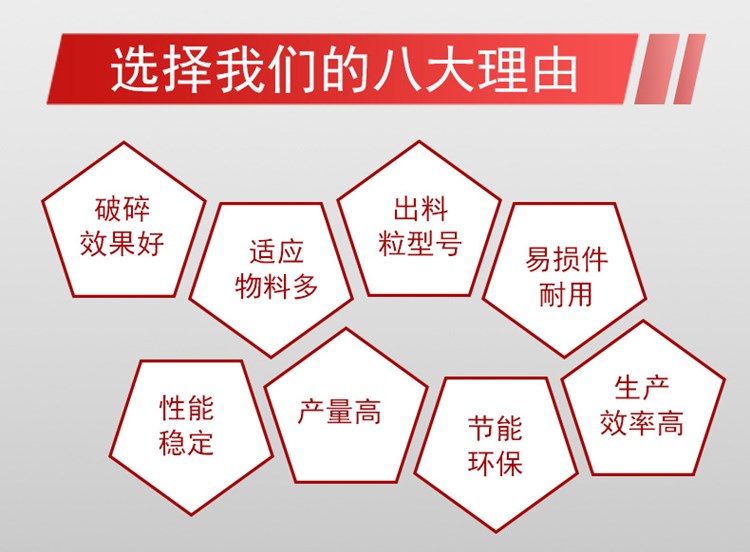 选择我们的八大理由

破碎效果好

适应物料多

出料粒型号

易损件耐用

性能稳定

产量高

节能环保

生产效率高